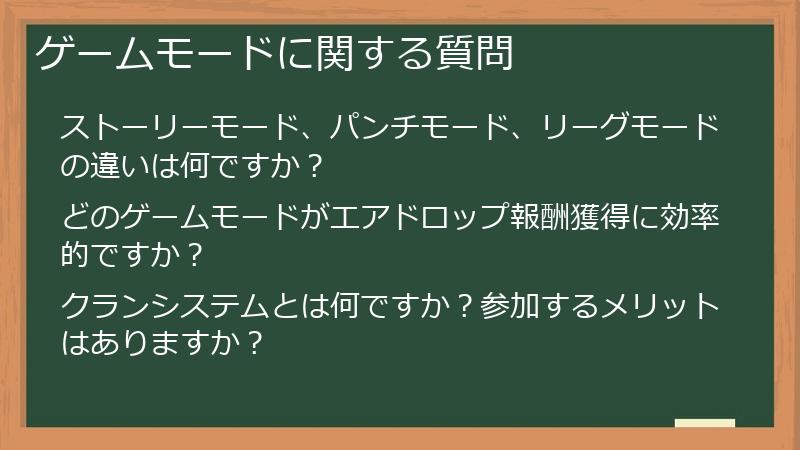 ゲームモードに関する質問

ストーリーモード、パンチモード、リーグモードの違いは何ですか？

どのゲームモードがエアドロップ報酬獲得に効率的ですか？

クランシステムとは何ですか？参加するメリットはありますか？